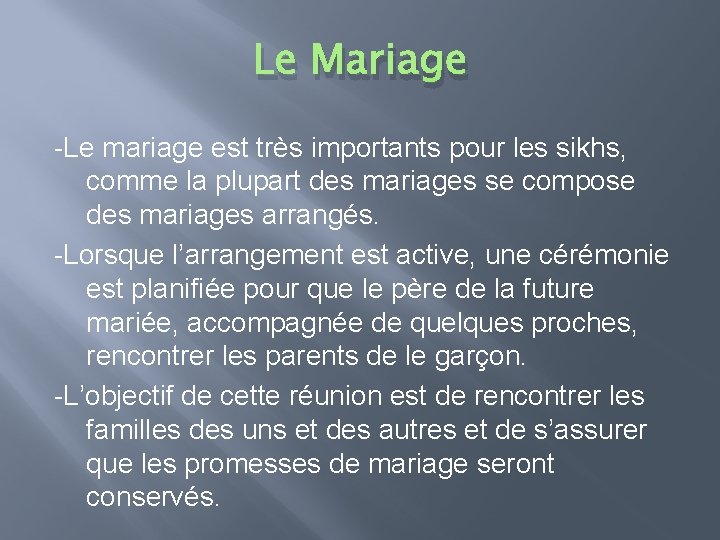 Le Mariage

-Le mariage est très importants pour les sikhs, comme la plupart des mariages se compose des mariages arrangés.

-Lorsque l’arrangement est active, une cérémonie est planifiée pour que le père de la future mariée, accompagnée de quelques proches, rencontrer les parents de le garçon.

-L’objectif de cette réunion est de rencontrer les familles des uns et des autres et de s’assurer que les promesses de mariage seront conservés.